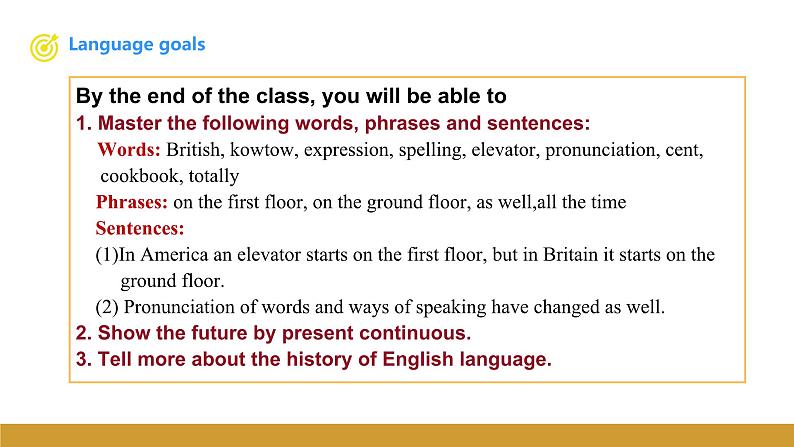 Language goals

By the end of the class, you will be able to

1. Master the following words, phrases and sentences:

Words: British, kowtow, expression, spelling, elevator, pronunciation, cent, cookbook, totally

Phrases: on the first floor, on the ground floor, as well,all the time

Sentences:

(1)In America an elevator starts on the first floor, but in Britain it starts on the ground floor.

(2) Pronunciation of words and ways of speaking have changed as well.

2. Show the future by present continuous.

3. Tell more about the history of English language.